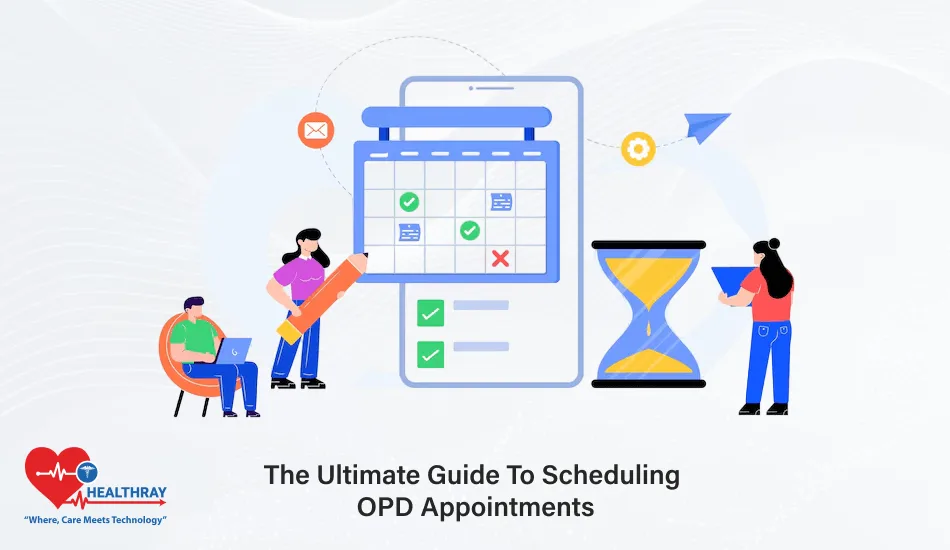 HEALTHRAY
"Where, Care Meets Technology"

The Ultimate Guide To Scheduling OPD Appointments